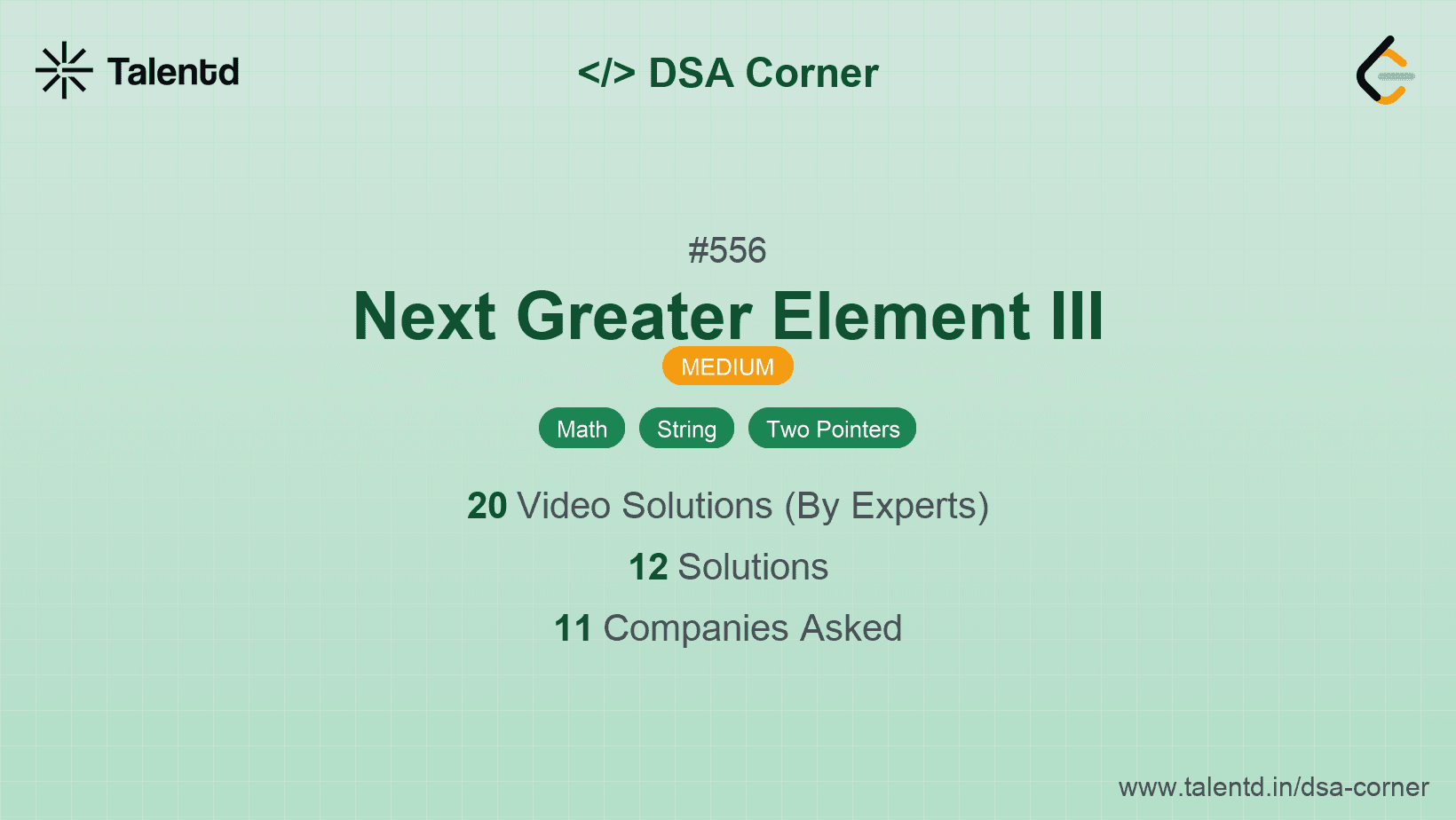 Talentd

</> DSA Corner

#556

Next Greater Element III

MEDIUM

Math String Two Pointers

20 Video Solutions (By Experts)

12 Solutions

11 Companies Asked

www.talentd.in/dsa-corner